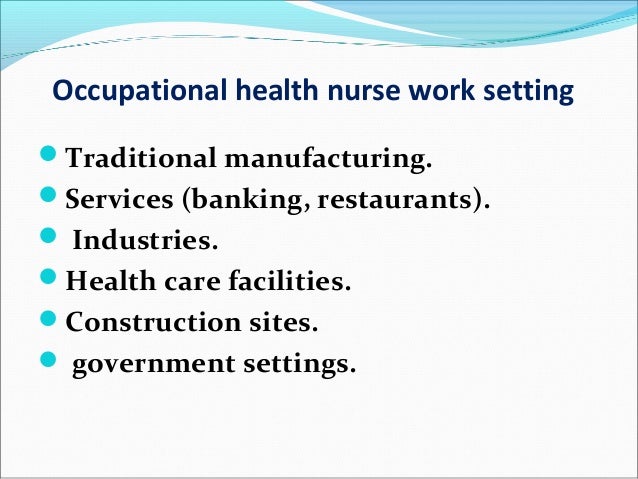 Occupational health nurse work setting

- Traditional manufacturing.
- Services (banking, restaurants).
- Industries.
- Health care facilities.
- Construction sites.
- government settings.